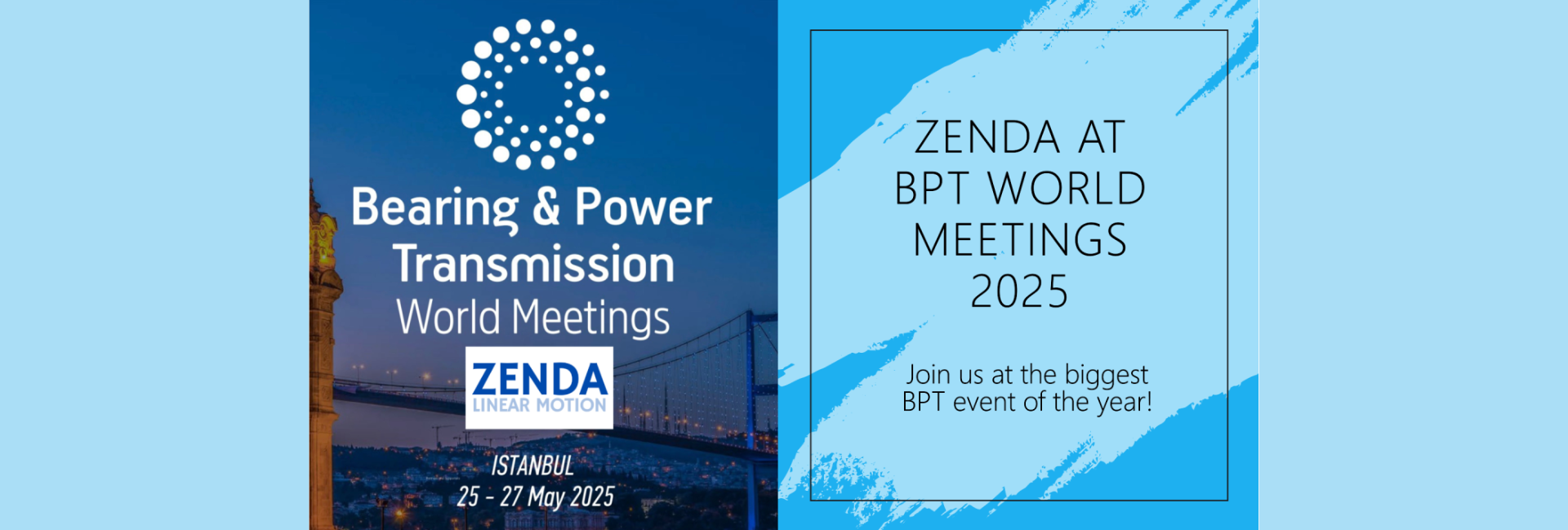 Bearing & Power Transmission World Meetings

ZENDA
LINEAR MOTION

ISTANBUL
25 - 27 May 2025

ZENDA AT BPT WORLD MEETINGS 2025

Join us at the biggest BPT event of the year!